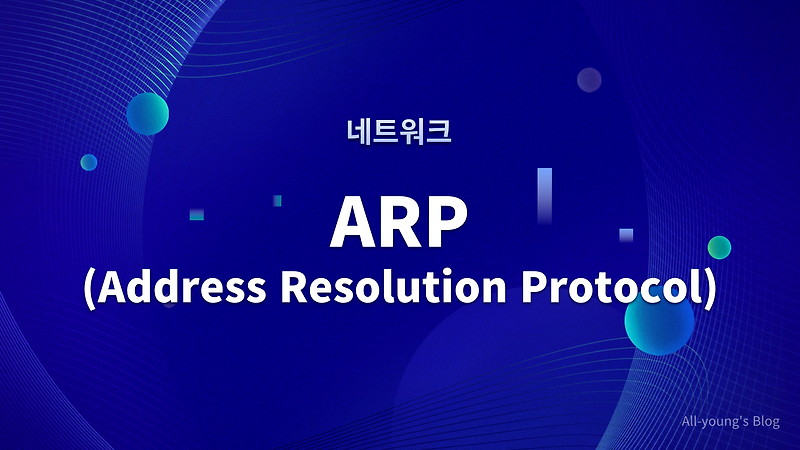 네트워크

ARP
(Address Resolution Protocol)

All-young's Blog